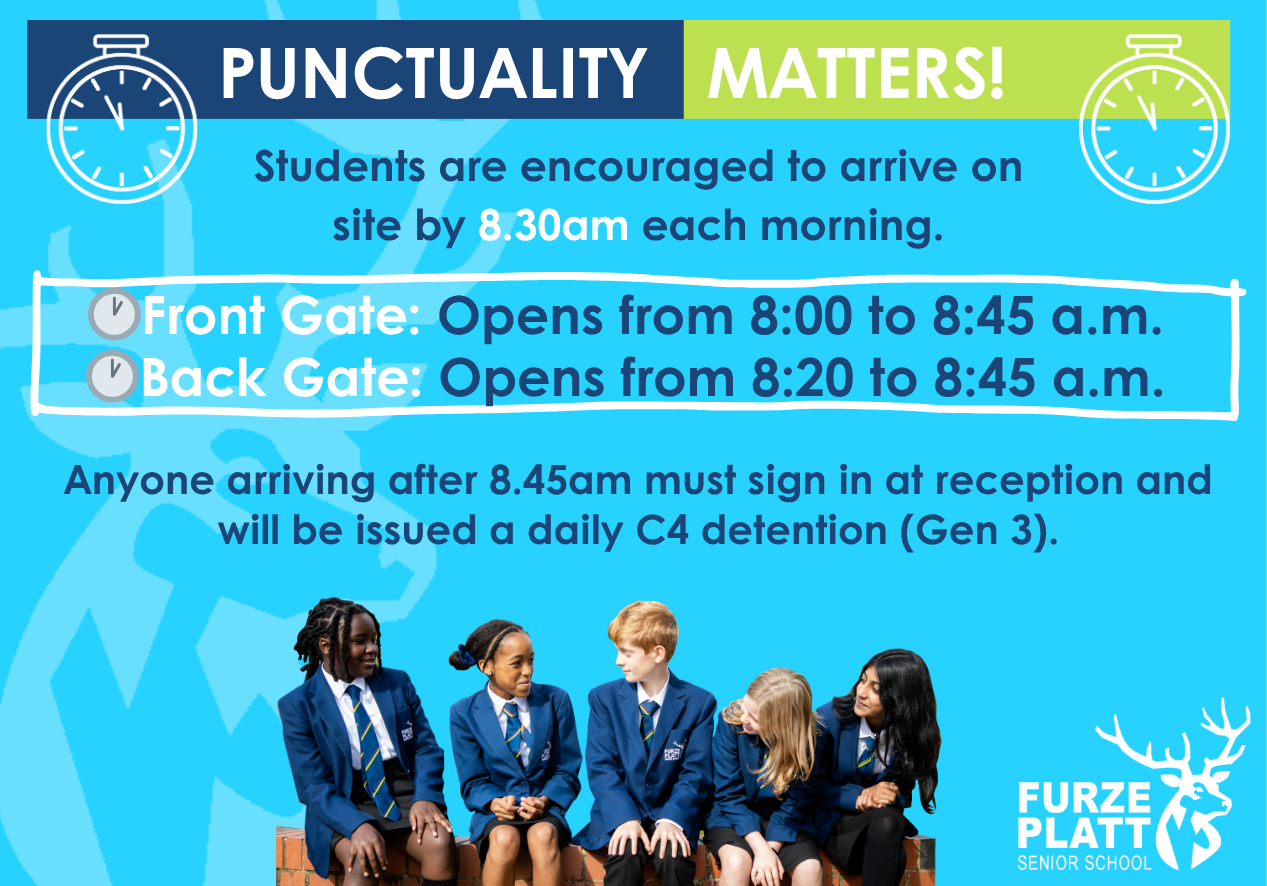 PUNCTUALITY MATTERS!

Students are encouraged to arrive on site by 8.30am each morning.

Front Gate: Opens from 8:00 to 8:45 a.m.
Back Gate: Opens from 8:20 to 8:45 a.m.

Anyone arriving after 8.45am must sign in at reception and will be issued a daily C4 detention (Gen 3).

FURZE PLATT
SENIOR SCHOOL